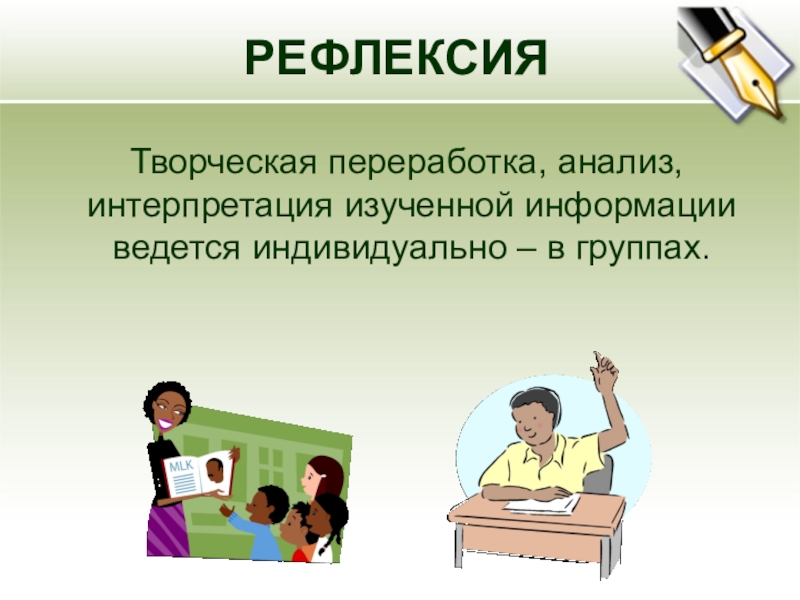 РЕФЛЕКСИЯ

Творческая переработка, анализ, интерпретация изученной информации ведется индивидуально – в группах.

MLK